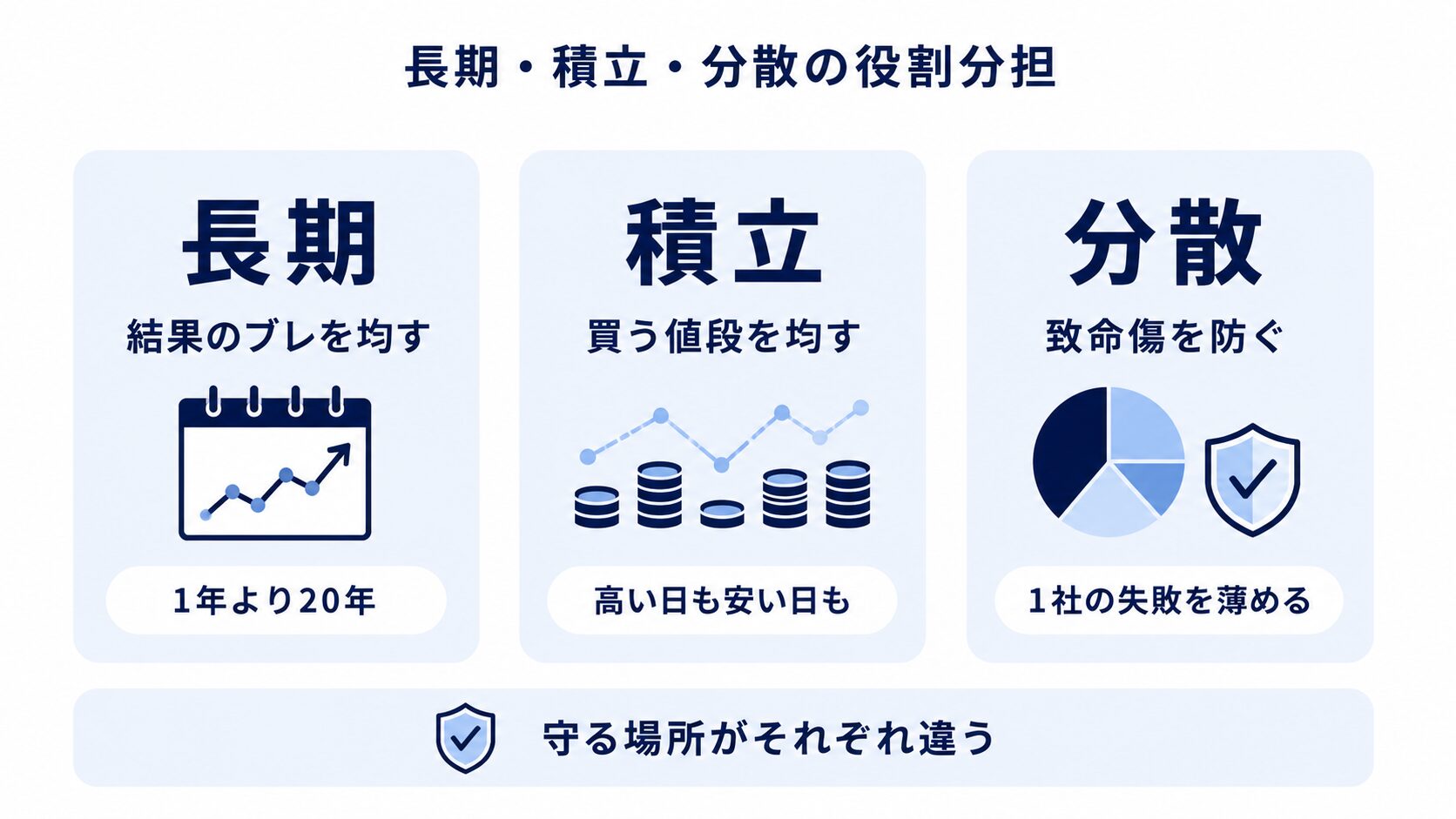 長期・積立・分散の役割分担

長期

結果のブレを均す

1年より20年

積立

買う値段を均す

高い日も安い日も

分散

致命傷を防ぐ

1社の失敗を薄める

守る場所がそれぞれ違う